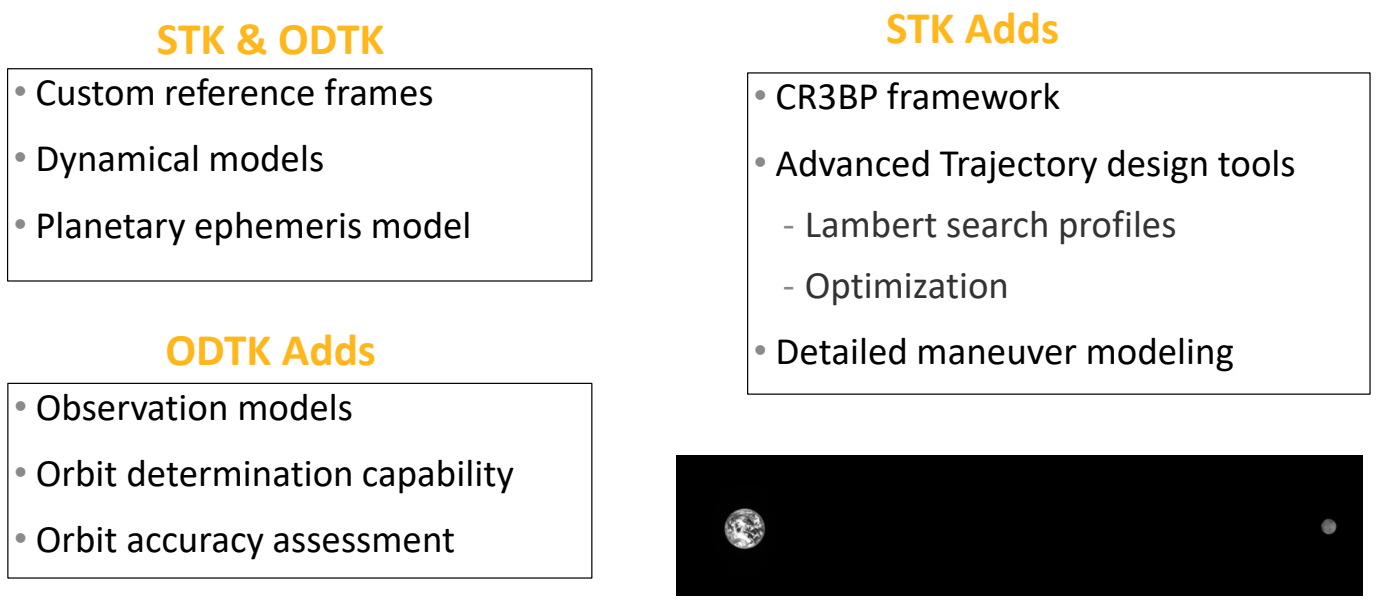 STK & ODTK

• Custom reference frames
• Dynamical models
• Planetary ephemeris model

ODTK Adds

• Observation models
• Orbit determination capability
• Orbit accuracy assessment

STK Adds

• CR3BP framework
• Advanced Trajectory design tools
- Lambert search profiles
- Optimization
• Detailed maneuver modeling